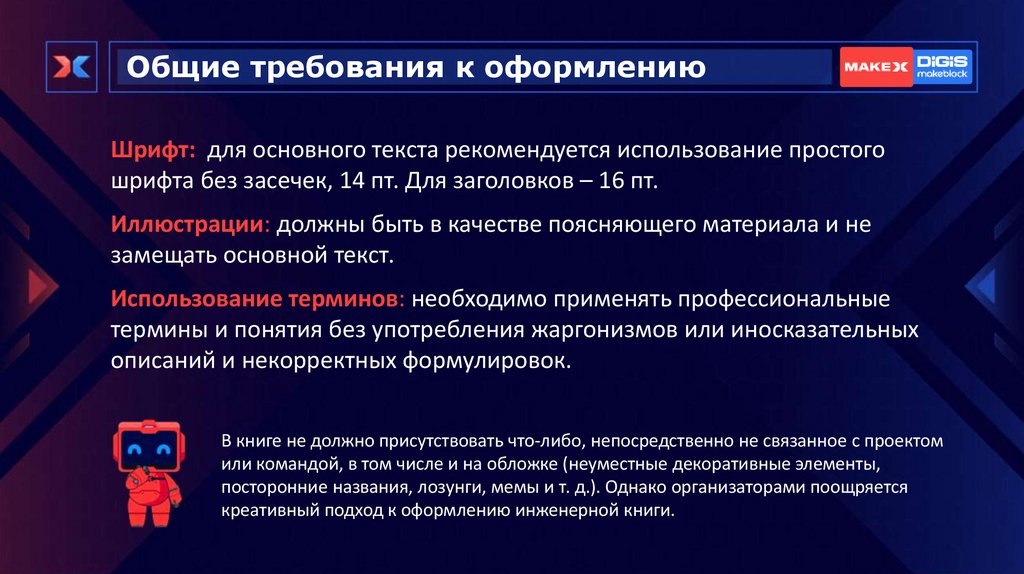 Общие требования к оформлению

MAKEX DIGIS makeblock

Шрифт: для основного текста рекомендуется использование простого шрифта без засечек, 14 пт. Для заголовков – 16 пт.

Иллюстрации: должны быть в качестве поясняющего материала и не замещать основной текст.

Использование терминов: необходимо применять профессиональные термины и понятия без употребления жаргонизмов или иносказательных описаний и некорректных формулировок.

В книге не должно присутствовать что-либо, непосредственно не связанное с проектом или командой, в том числе и на обложке (неуместные декоративные элементы, посторонние названия, лозунги, мемы и т. д.). Однако организаторами поощряется креативный подход к оформлению инженерной книги.